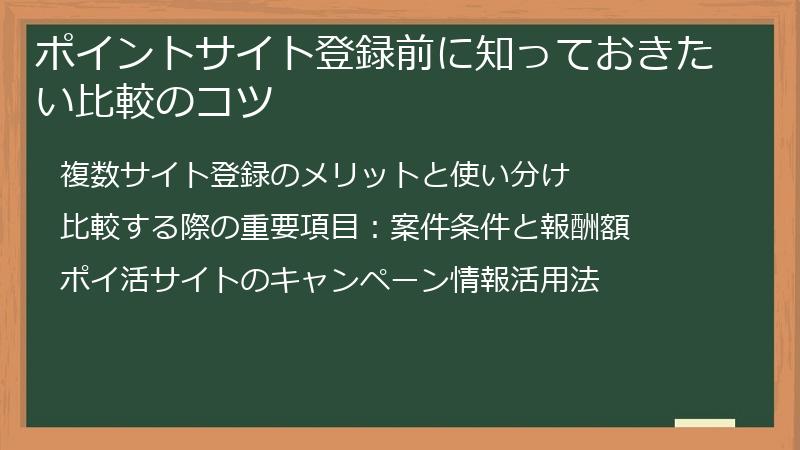 ポイントサイト登録前に知っておきたい比較のコツ

複数サイト登録のメリットと使い分け

比較する際の重要項目：案件条件と報酬額

ポイ活サイトのキャンペーン情報活用法